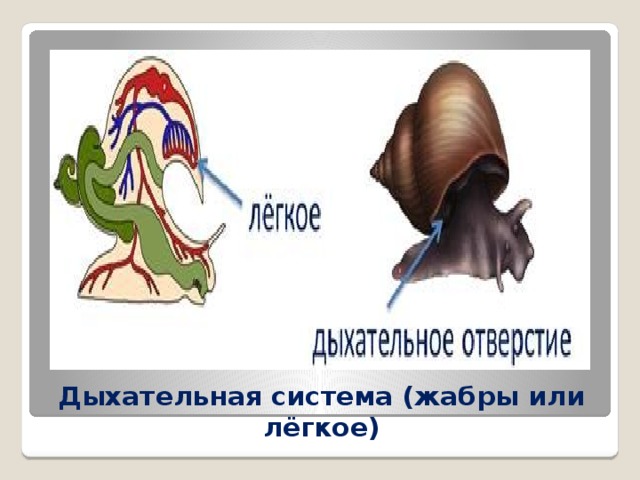 лёгкое

дыхательное отверстие

Дыхательная система (жабры или лёгкое)